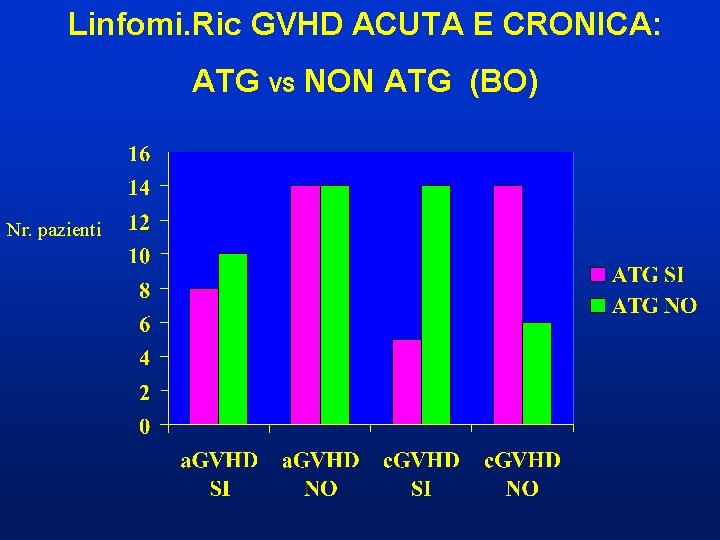 Linfomi.Ric GVHD ACUTA E CRONICA:

ATG vs NON ATG (BO)

Nr. pazienti

16
14
12
10
8
6
4
2
0

aGVHD SI
aGVHD NO
cGVHD SI
cGVHD NO

ATG SI
ATG NO